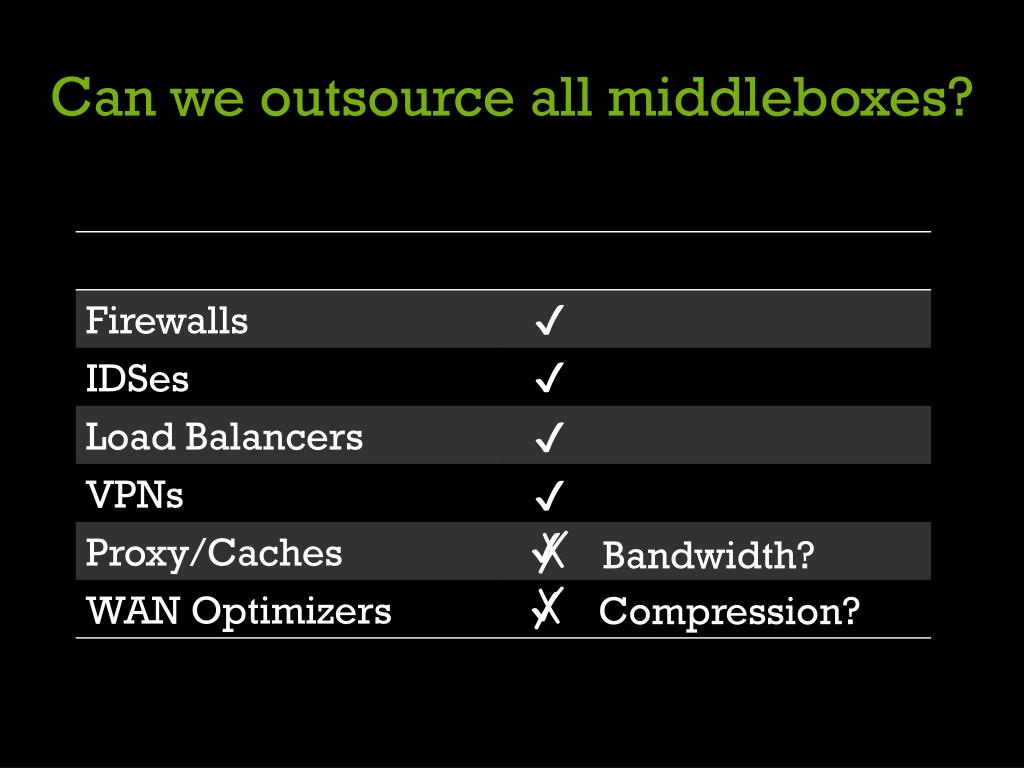 Can we outsource all middleboxes?

| | |
|---|---|
| Firewalls | ✓ |
| IDSes | ✓ |
| Load Balancers | ✓ |
| VPNs | ✓ |
| Proxy/Caches | ✗ Bandwidth? |
| WAN Optimizers | ✗ Compression? |